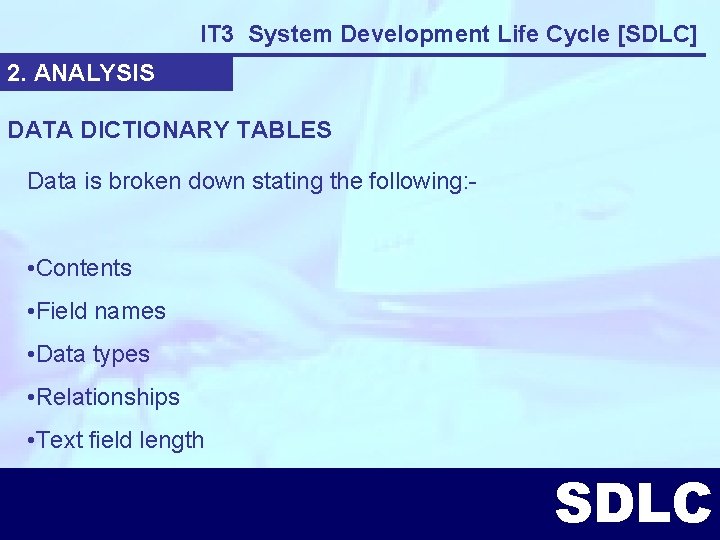 IT3 System Development Life Cycle [SDLC]

2. ANALYSIS

DATA DICTIONARY TABLES

Data is broken down stating the following:-

•Contents
•Field names
•Data types
•Relationships
•Text field length

SDLC